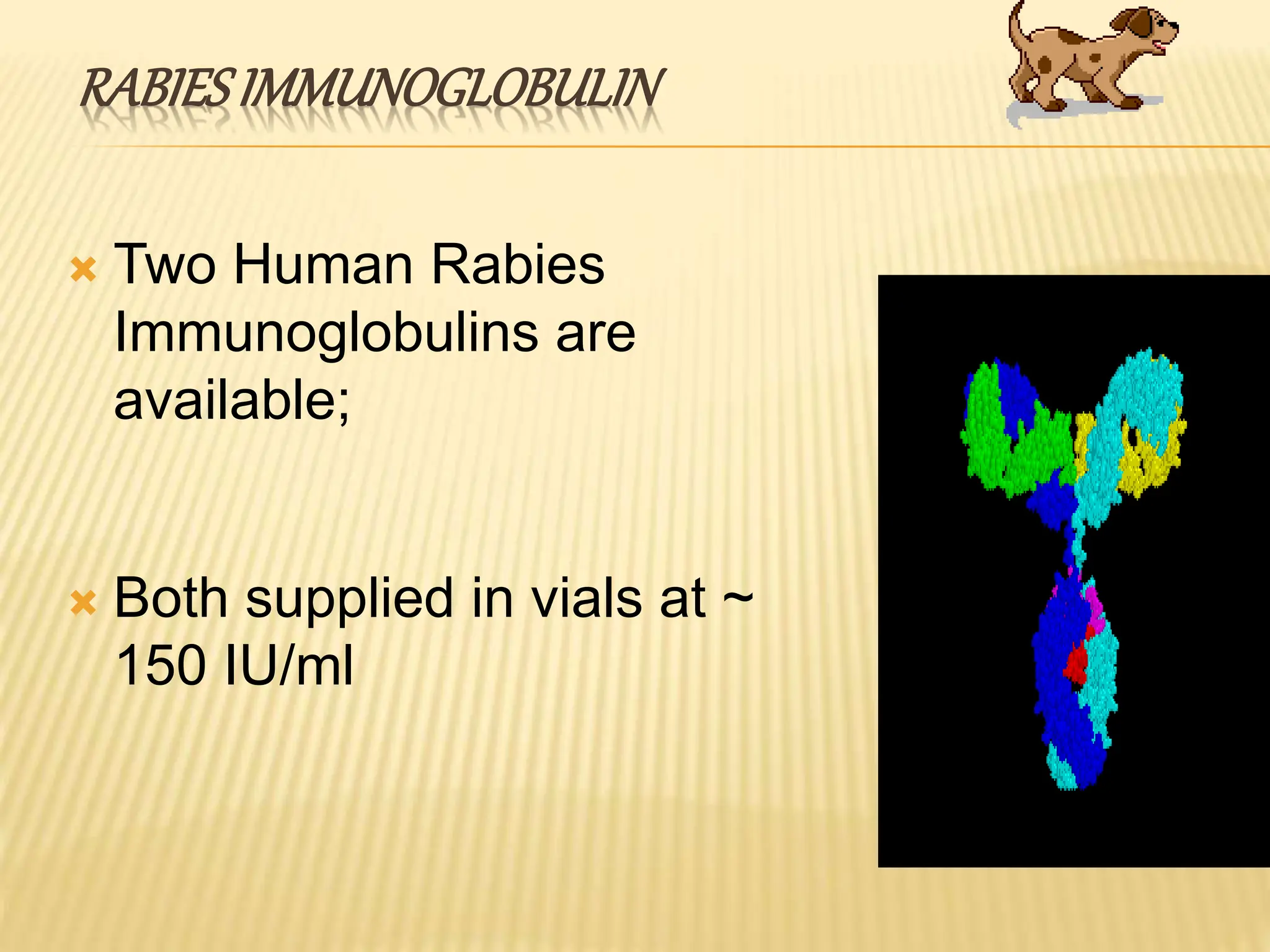 RABIES IMMUNOGLOBULIN

Two Human Rabies Immunoglobulins are available;

Both supplied in vials at ~ 150 IU/ml